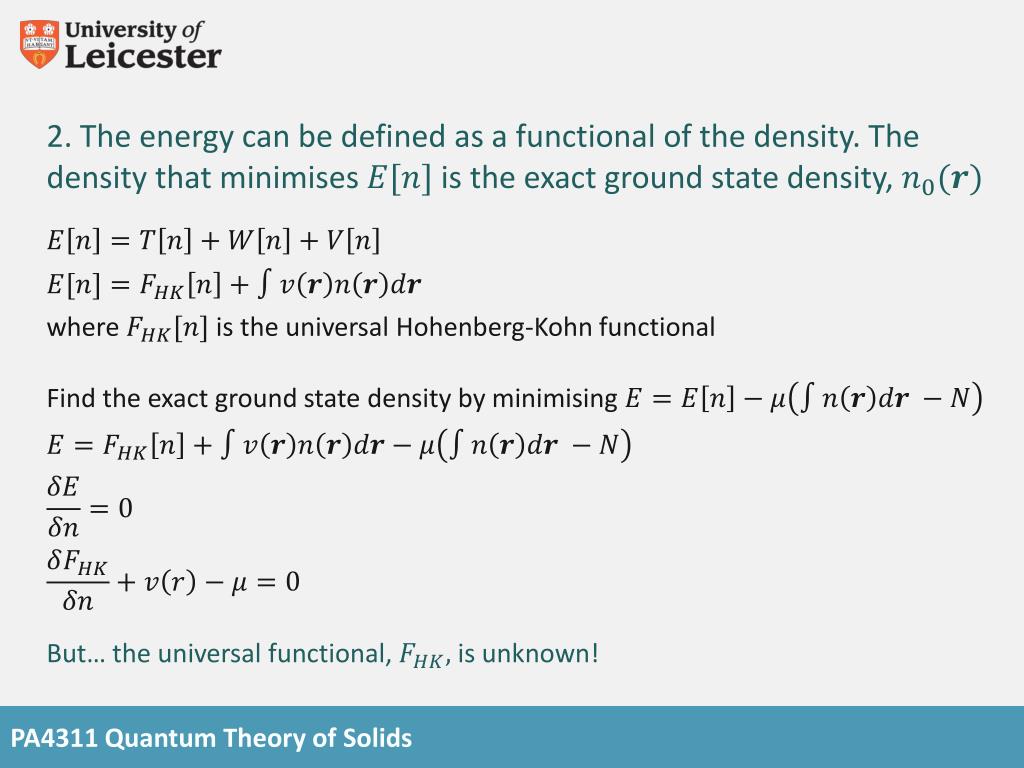 University of Leicester

2. The energy can be defined as a functional of the density. The density that minimises $E[n]$ is the exact ground state density, $n_0(\boldsymbol{r})$

$E[n] = T[n] + W[n] + V[n]$
$E[n] = F_{HK}[n] + \int v(\boldsymbol{r})n(\boldsymbol{r})d\boldsymbol{r}$
where $F_{HK}[n]$ is the universal Hohenberg-Kohn functional

Find the exact ground state density by minimising $E = E[n] - \mu\left(\int n(\boldsymbol{r})d\boldsymbol{r} - N\right)$
$E = F_{HK}[n] + \int v(\boldsymbol{r})n(\boldsymbol{r})d\boldsymbol{r} - \mu\left(\int n(\boldsymbol{r})d\boldsymbol{r} - N\right)$
$\frac{\delta E}{\delta n} = 0$
$\frac{\delta F_{HK}}{\delta n} + v(r) - \mu = 0$

But… the universal functional, $F_{HK}$, is unknown!

PA4311 Quantum Theory of Solids